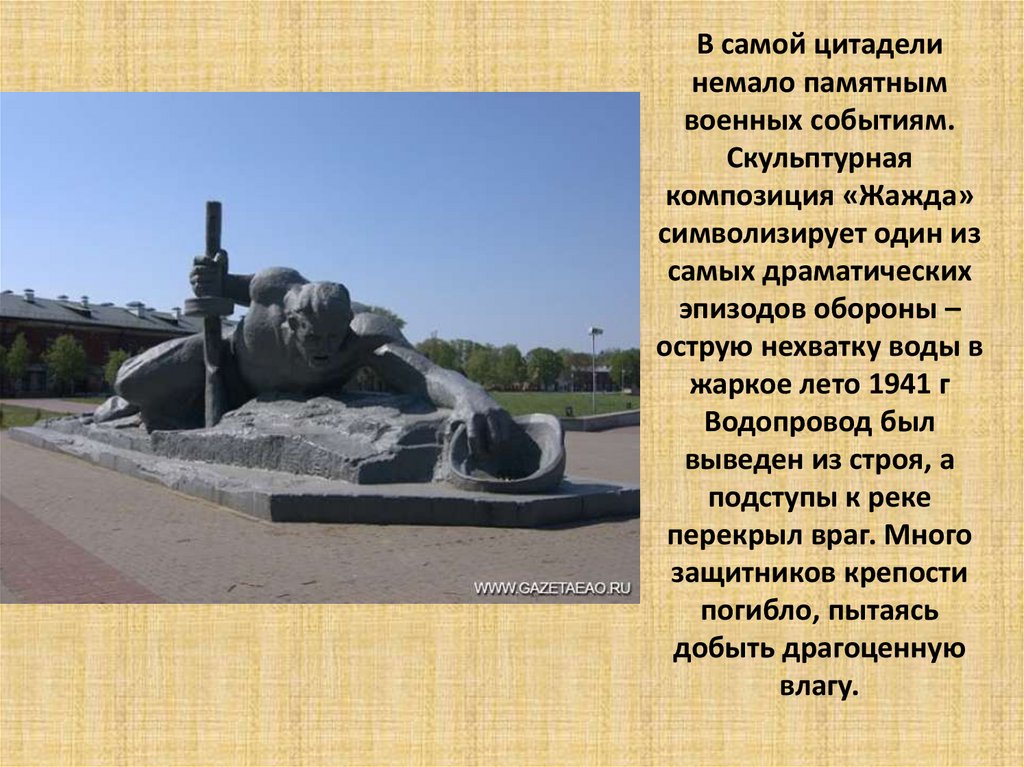 WWW.GAZETAEAO.RU

В самой цитадели немало памятным военных событиям. Скульптурная композиция «Жажда» символизирует один из самых драматических эпизодов обороны – острую нехватку воды в жаркое лето 1941 г Водопровод был выведен из строя, а подступы к реке перекрыл враг. Много защитников крепости погибло, пытаясь добыть драгоценную влагу.